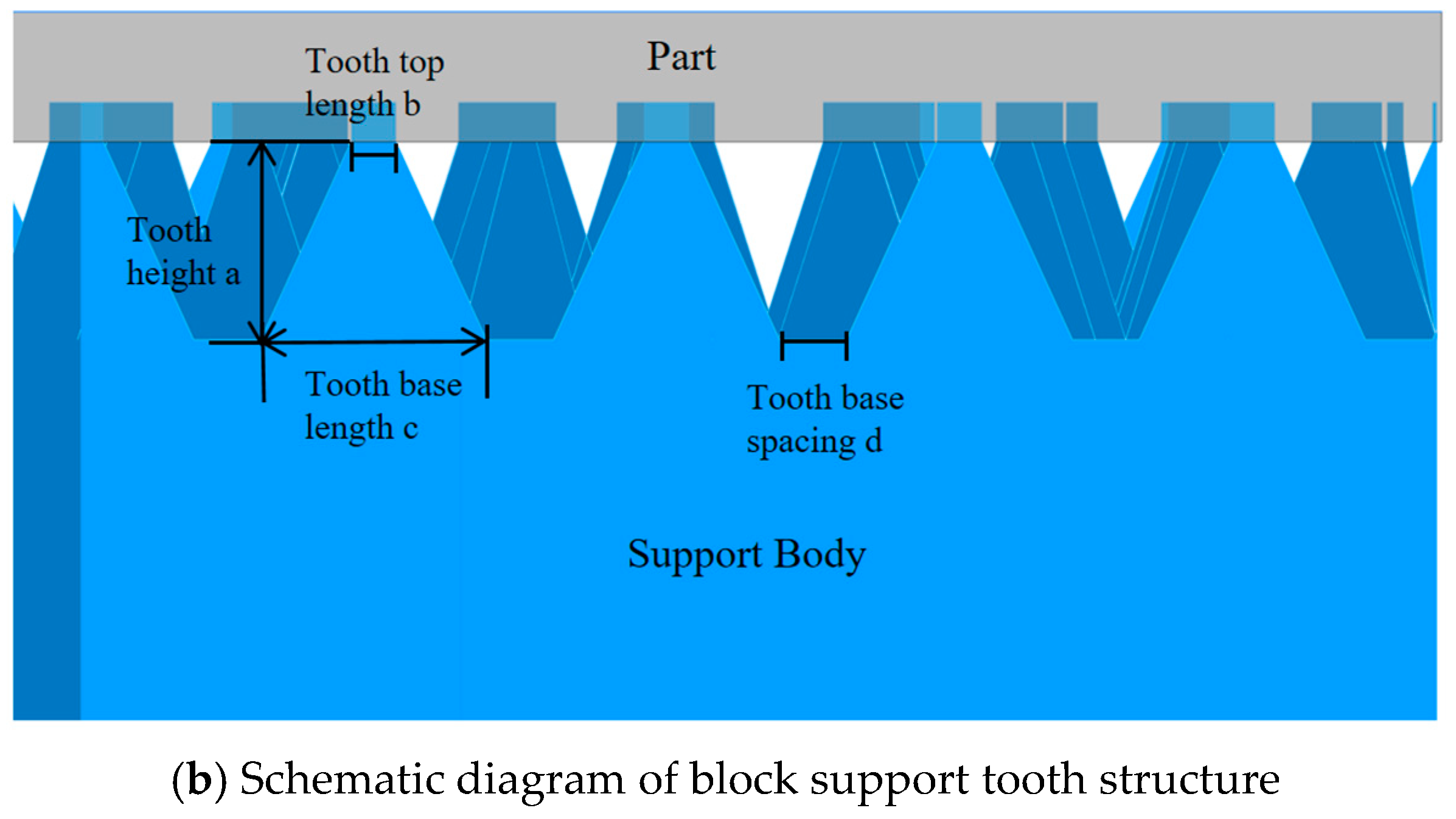 Tooth top length b

Part

Tooth height a

Tooth base length c

Tooth base spacing d

Support Body

(b) Schematic diagram of block support tooth structure